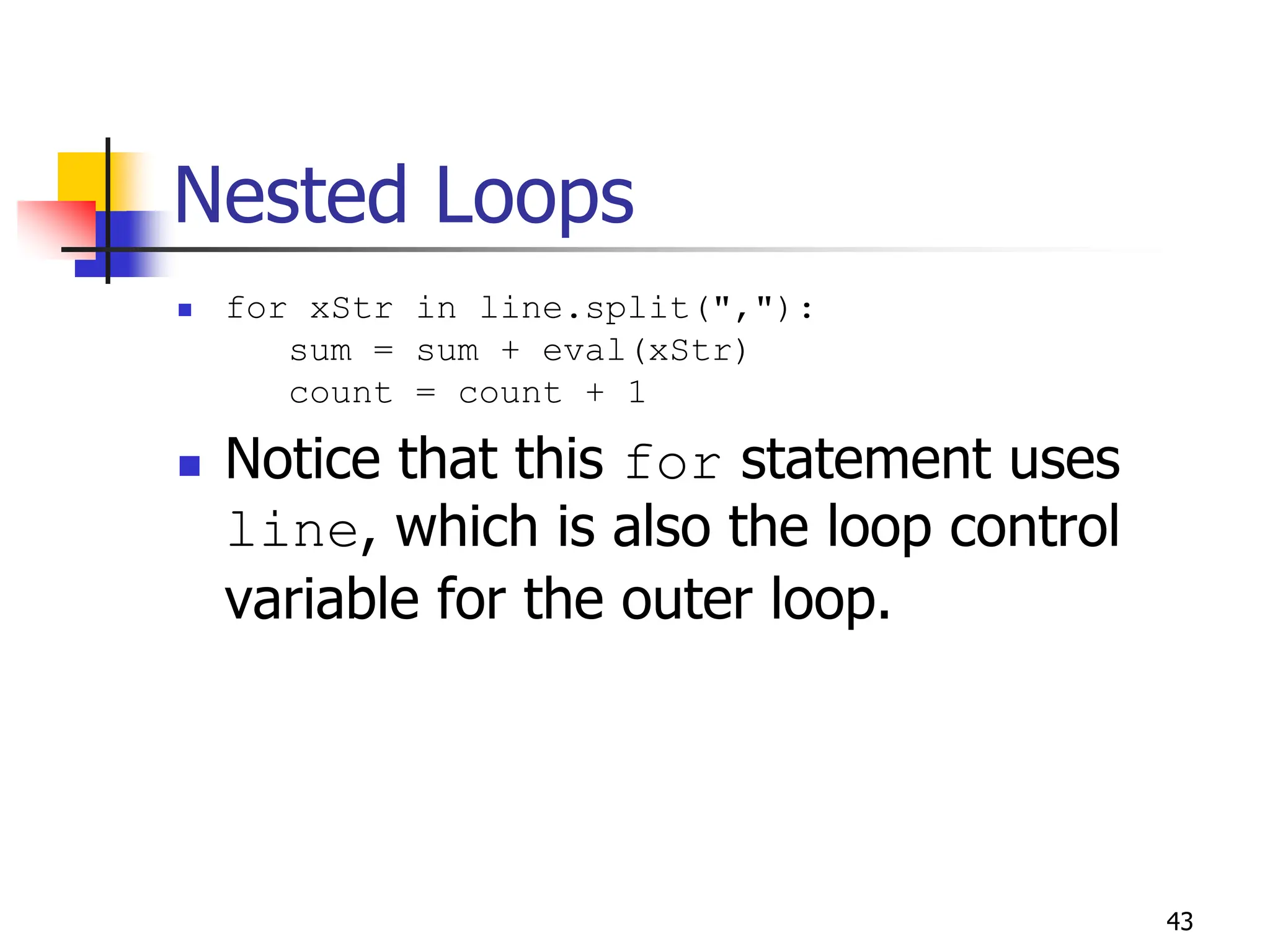 Nested Loops

for xStr in line.split(","):
    sum = sum + eval(xStr)
    count = count + 1

Notice that this for statement uses line, which is also the loop control variable for the outer loop.

43